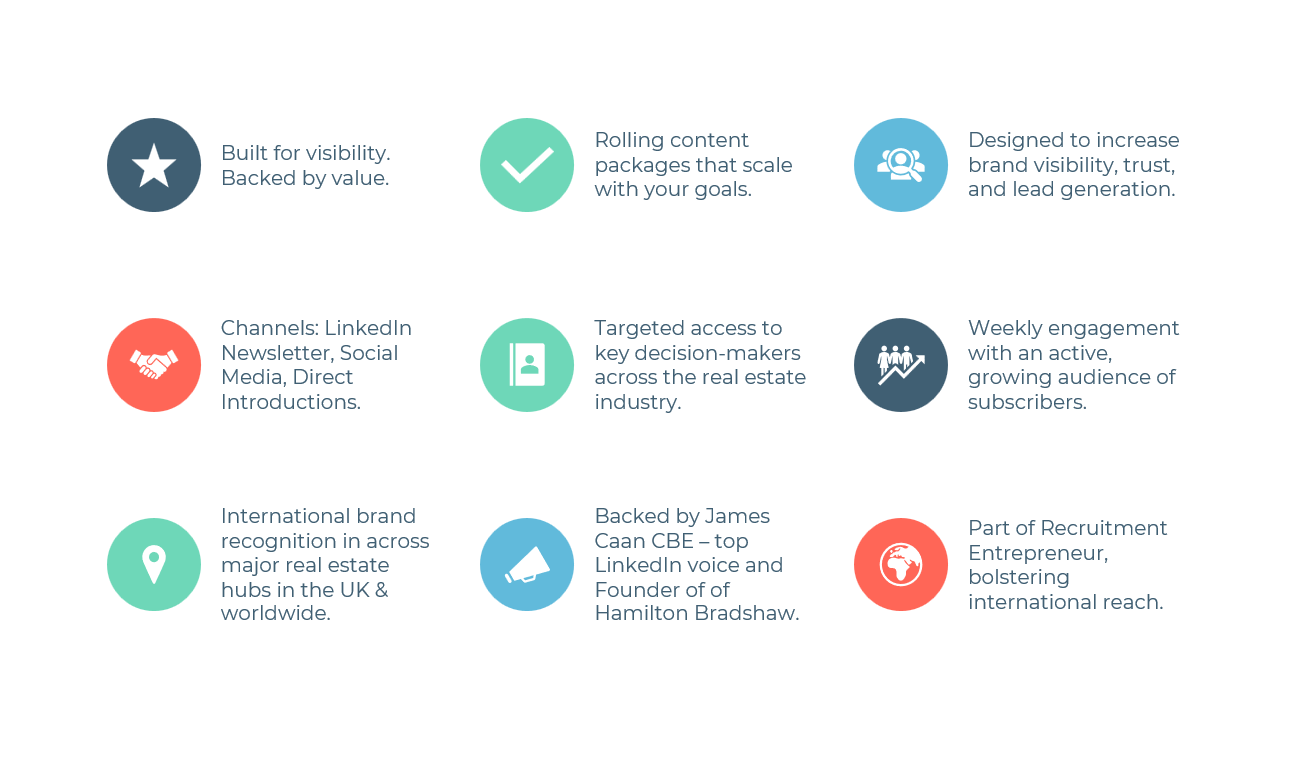 Built for visibility. Backed by value.

Rolling content packages that scale with your goals.

Designed to increase brand visibility, trust, and lead generation.

Channels: LinkedIn Newsletter, Social Media, Direct Introductions.

Targeted access to key decision-makers across the real estate industry.

Weekly engagement with an active, growing audience of subscribers.

International brand recognition in across major real estate hubs in the UK & worldwide.

Backed by James Caan CBE – top LinkedIn voice and Founder of of Hamilton Bradshaw.

Part of Recruitment Entrepreneur, bolstering international reach.